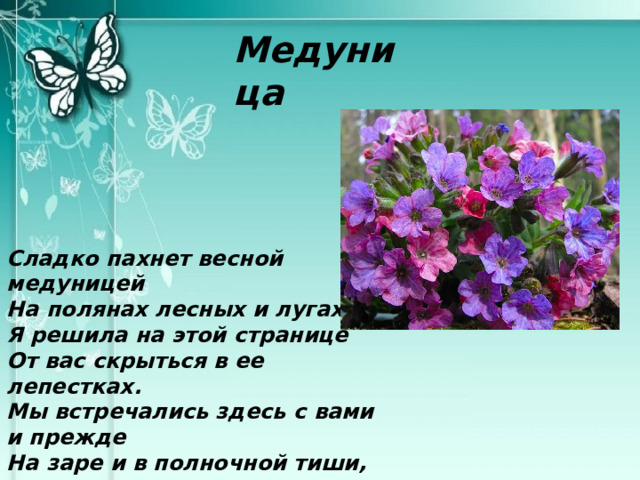 Медуница

Сладко пахнет весной медуницей
На полянах лесных и лугах
Я решила на этой странице
От вас скрыться в ее лепестках.
Мы встречались здесь с вами и прежде
На заре и в полночной тиши,